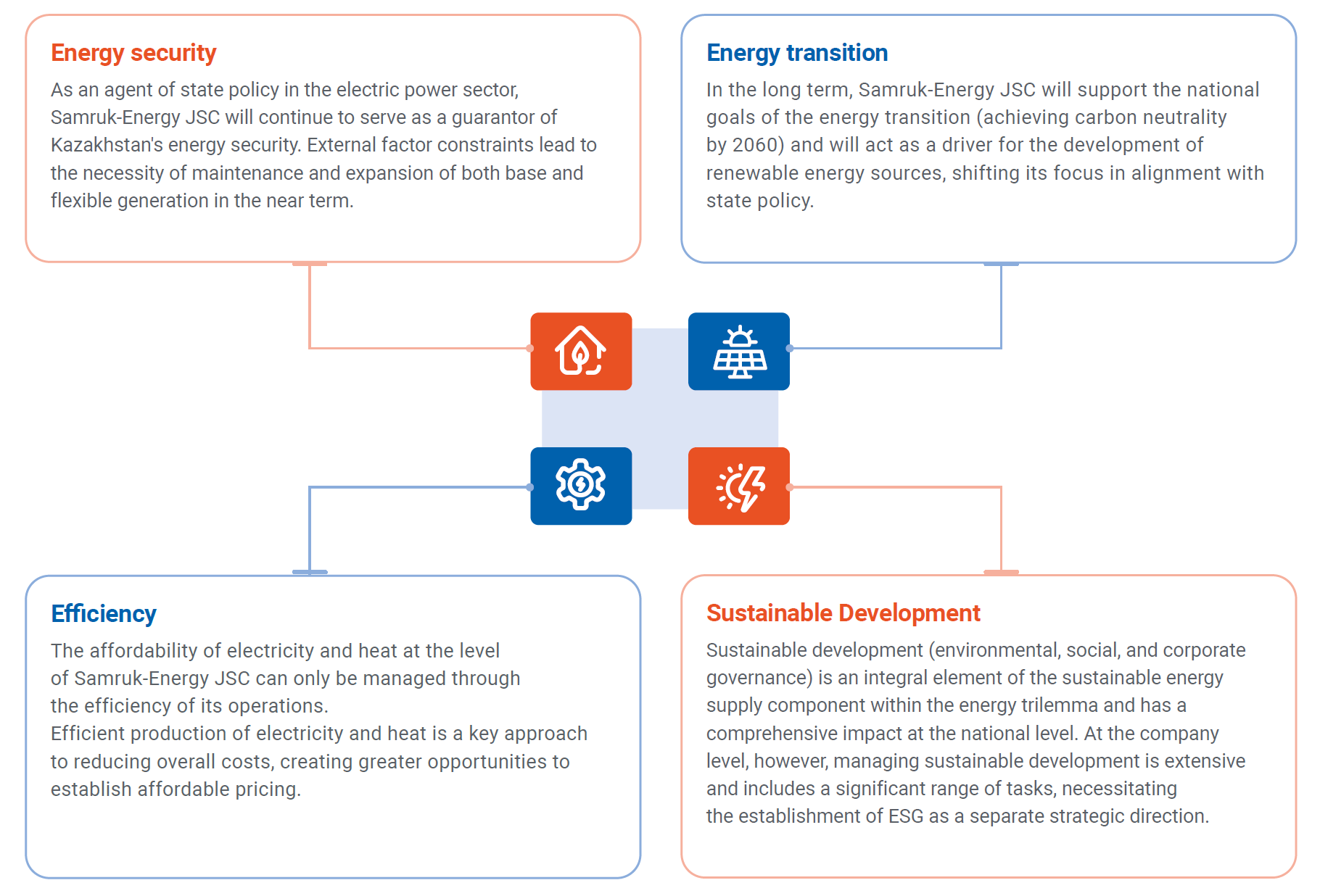 Energy security

As an agent of state policy in the electric power sector, Samruk-Energy JSC will continue to serve as a guarantor of Kazakhstan's energy security. External factor constraints lead to the necessity of maintenance and expansion of both base and flexible generation in the near term.

Energy transition

In the long term, Samruk-Energy JSC will support the national goals of the energy transition (achieving carbon neutrality by 2060) and will act as a driver for the development of renewable energy sources, shifting its focus in alignment with state policy.

Efficiency

The affordability of electricity and heat at the level of Samruk-Energy JSC can only be managed through the efficiency of its operations.
Efficient production of electricity and heat is a key approach to reducing overall costs, creating greater opportunities to establish affordable pricing.

Sustainable Development

Sustainable development (environmental, social, and corporate governance) is an integral element of the sustainable energy supply component within the energy trilemma and has a comprehensive impact at the national level. At the company level, however, managing sustainable development is extensive and includes a significant range of tasks, necessitating the establishment of ESG as a separate strategic direction.